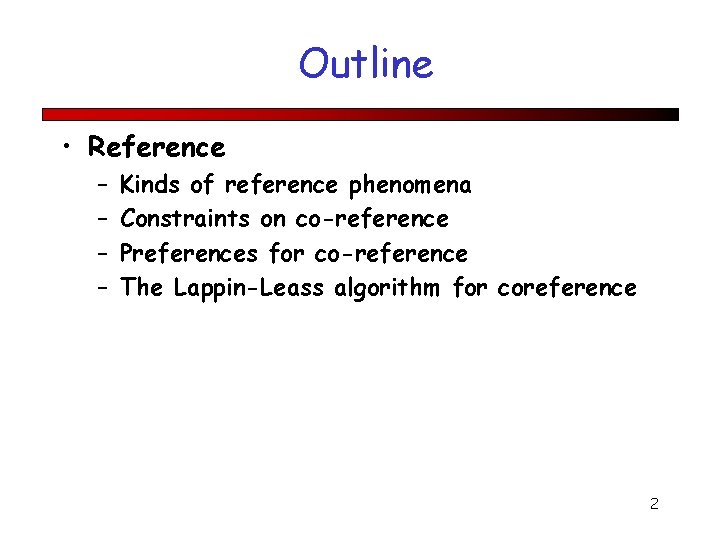 Outline

• Reference
– Kinds of reference phenomena
– Constraints on co-reference
– Preferences for co-reference
– The Lappin-Leass algorithm for coreference

2